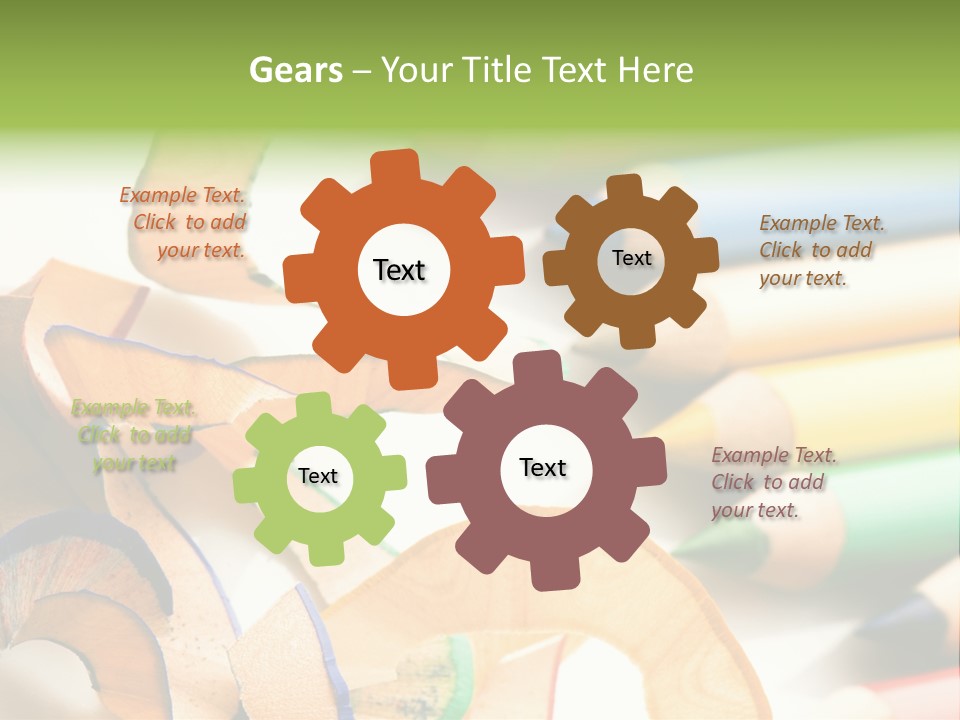 Gears – Your Title Text Here

Example Text.
Click to add
your text.

Text

Text

Example Text.
Click to add
your text.

Example Text.
Click to add
your text

Text

Text

Example Text.
Click to add
your text.